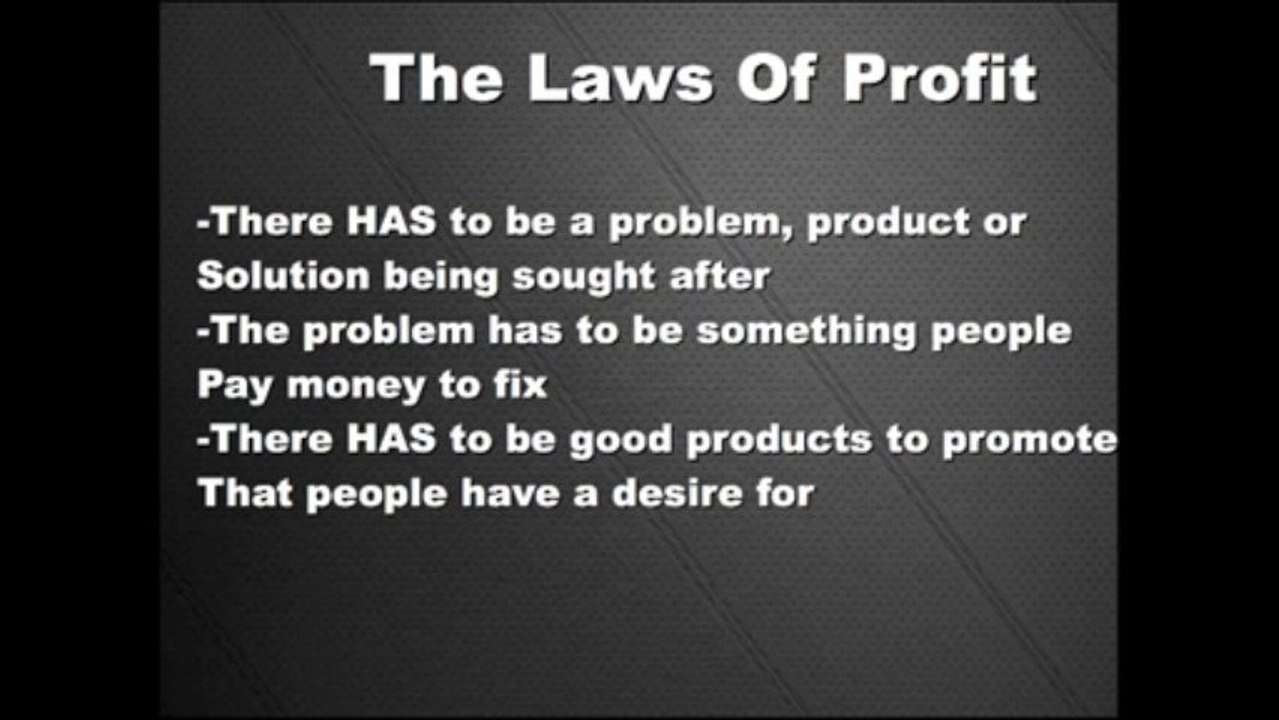 The Laws Of Profit

-There HAS to be a problem, product or Solution being sought after
-The problem has to be something people Pay money to fix
-There HAS to be good products to promote That people have a desire for